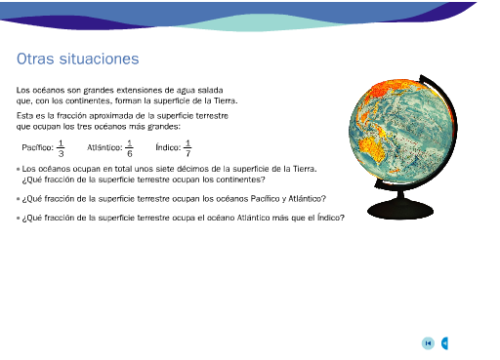 Otras situaciones

Los océanos son grandes extensiones de agua salada que, con los continentes, forman la superficie de la Tierra.

Esta es la fracción aproximada de la superficie terrestre que ocupan los tres océanos más grandes:

Pacífico: $\frac{1}{3}$ Atlántico: $\frac{1}{6}$ Índico: $\frac{1}{7}$

• Los océanos ocupan en total unos siete décimos de la superficie de la Tierra. ¿Qué fracción de la superficie terrestre ocupan los continentes?

• ¿Qué fracción de la superficie terrestre ocupan los océanos Pacífico y Atlántico?

• ¿Qué fracción de la superficie terrestre ocupa el océano Atlántico más que el Índico?